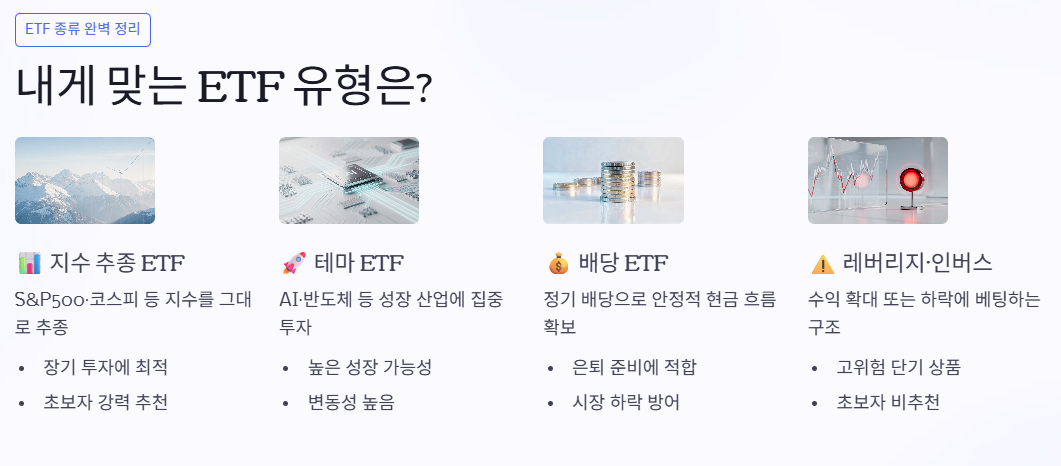 ETF 종류 완벽 정리

내게 맞는 ETF 유형은?

📊 지수 추종 ETF

S&P500·코스피 등 지수를 그대로 추종

- 장기 투자에 최적
- 초보자 강력 추천

🚀 테마 ETF

AI·반도체 등 성장 산업에 집중 투자

- 높은 성장 가능성
- 변동성 높음

💰 배당 ETF

정기 배당으로 안정적 현금 흐름 확보

- 은퇴 준비에 적합
- 시장 하락 방어

⚠️ 레버리지·인버스

수익 확대 또는 하락에 베팅하는 구조

- 고위험 단기 상품
- 초보자 비추천